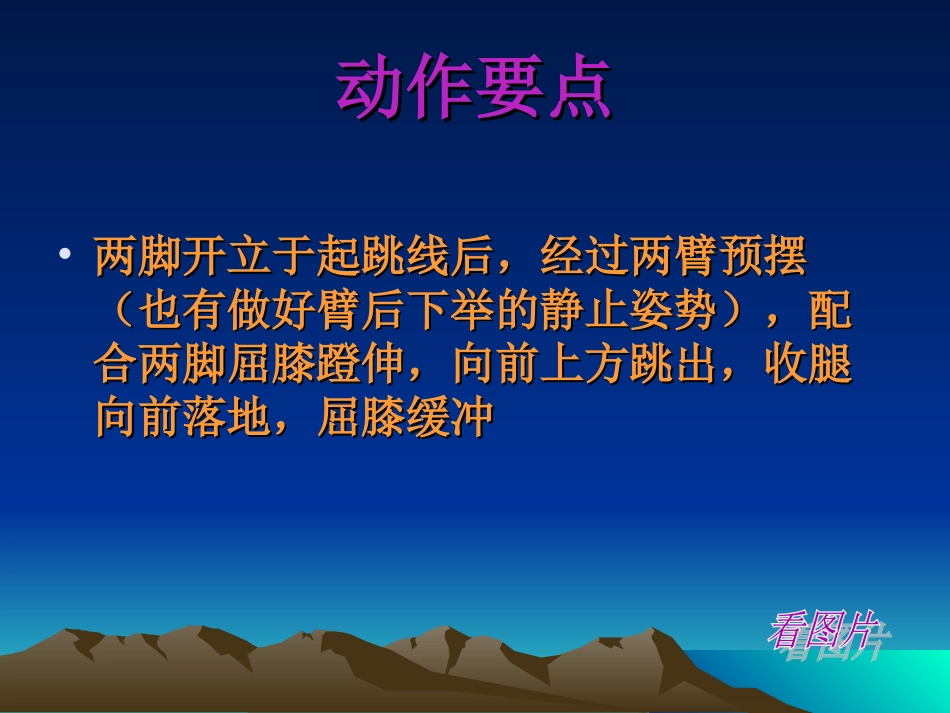 动作要点

• 两脚开立于起跳线后，经过两臂预摆（也有做好臂后下举的静止姿势），配合两脚屈膝蹬伸，向前上方跳出，收腿向前落地，屈膝缓冲

看图片